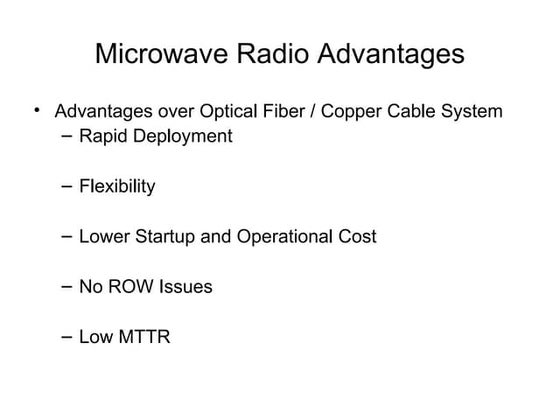 Microwave Radio Advantages

• Advantages over Optical Fiber / Copper Cable System
– Rapid Deployment

– Flexibility

– Lower Startup and Operational Cost

– No ROW Issues

– Low MTTR